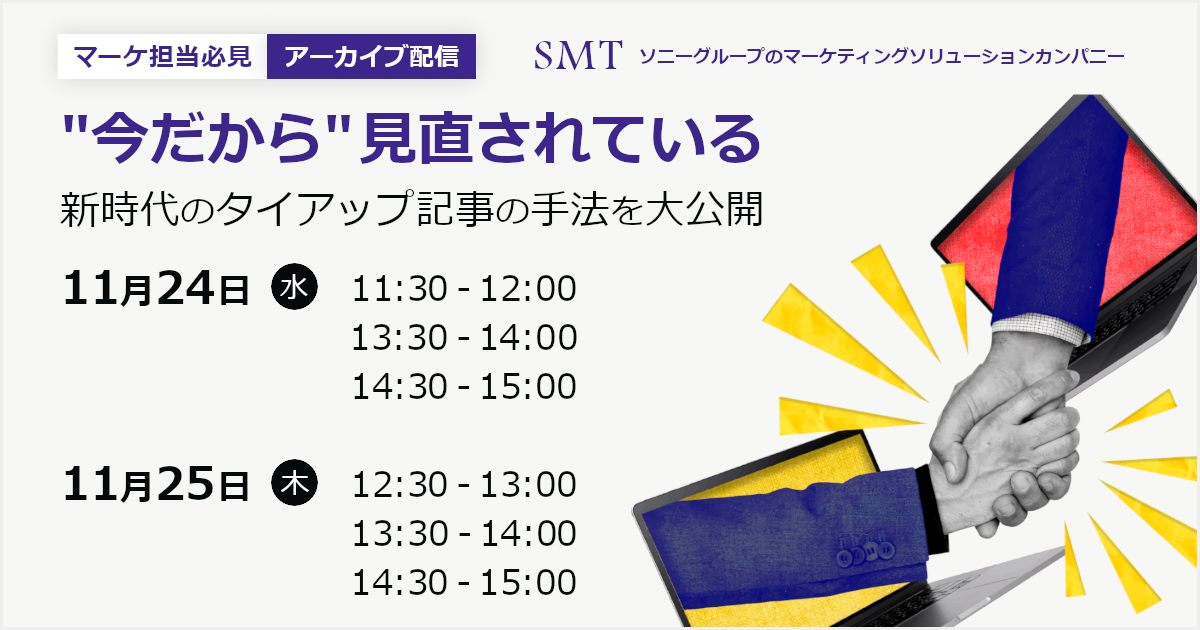 マーケ担当必見 アーカイブ配信

SMT ソニーグループのマーケティングソリューションカンパニー

"今だから"見直されている

新時代のタイアップ記事の手法を大公開

11月24日 水
11:30 - 12:00
13:30 - 14:00
14:30 - 15:00

11月25日 木
12:30 - 13:00
13:30 - 14:00
14:30 - 15:00